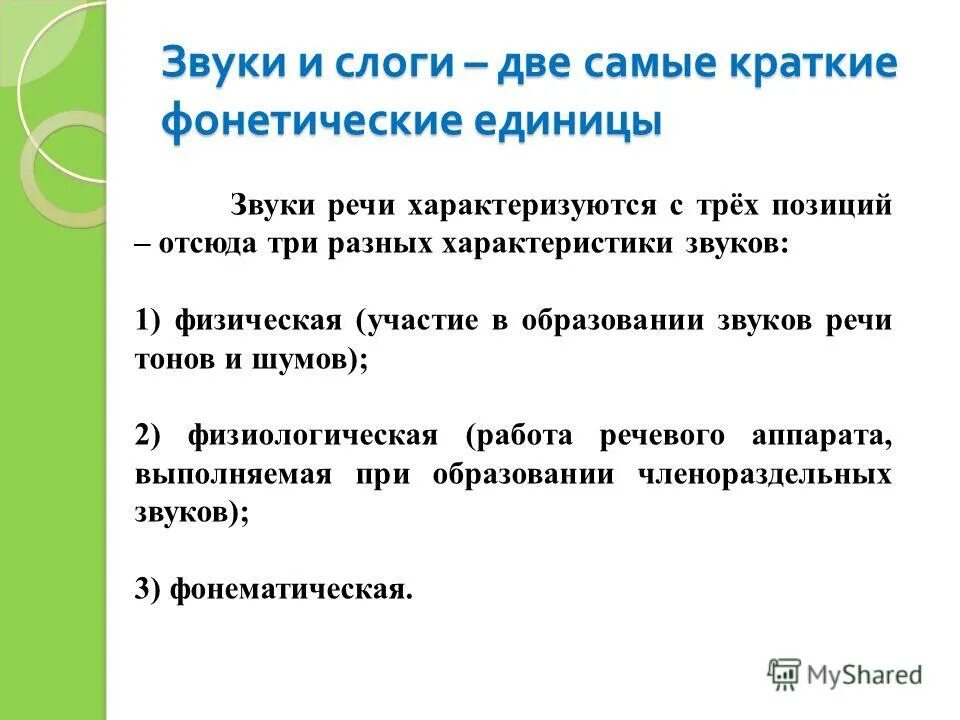 Звуки и слоги – две самые краткие фонетические единицы

Звуки речи характеризуются с трёх позиций – отсюда три разных характеристики звуков:

1) физическая (участие в образовании звуков речи тонов и шумов);

2) физиологическая (работа речевого аппарата, выполняемая при образовании членораздельных звуков);

3) фонематическая.

MyShared